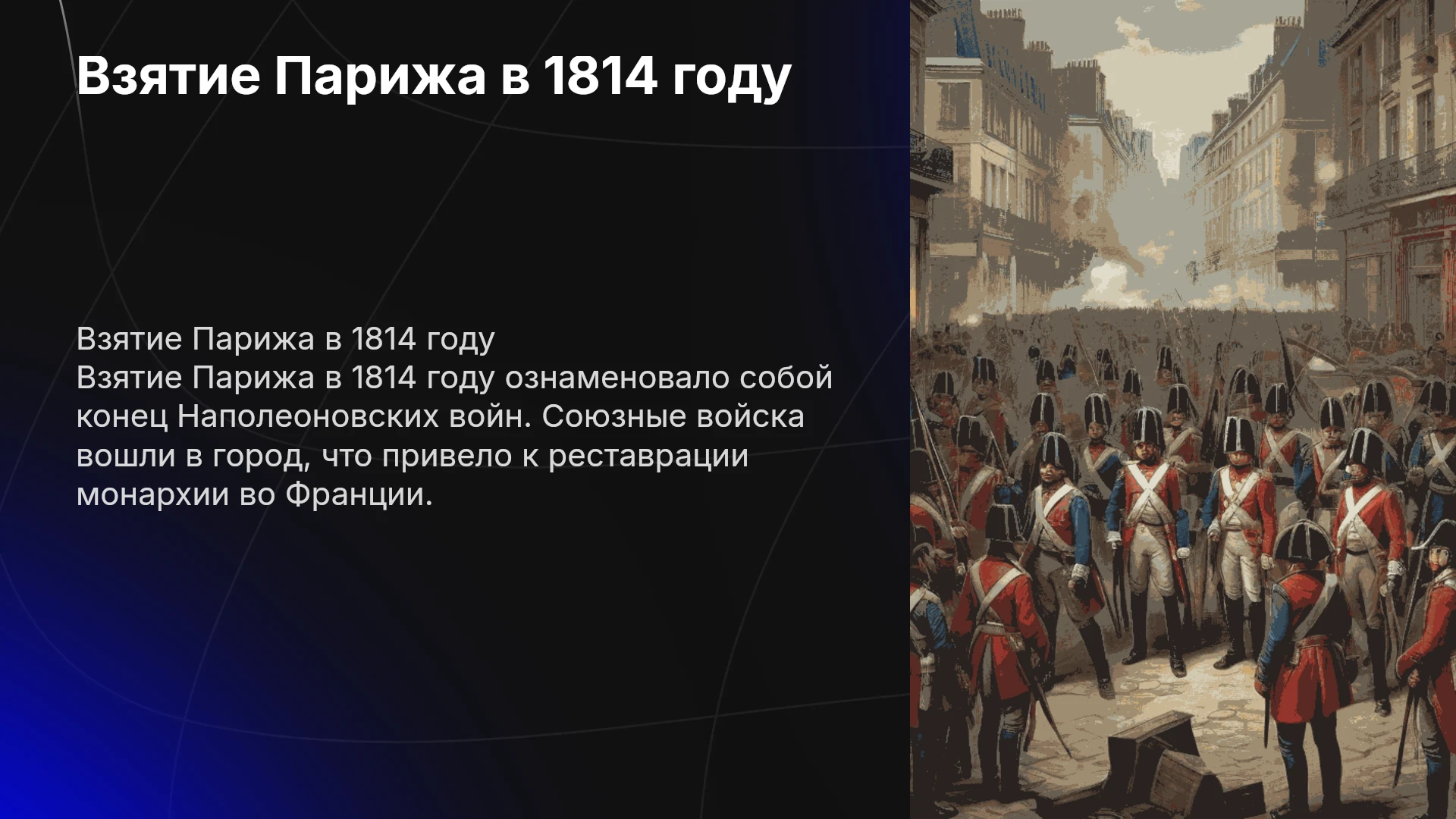 Взятие Парижа в 1814 году

Взятие Парижа в 1814 году

Взятие Парижа в 1814 году ознаменовало собой конец Наполеоновских войн. Союзные войска вошли в город, что привело к реставрации монархии во Франции.